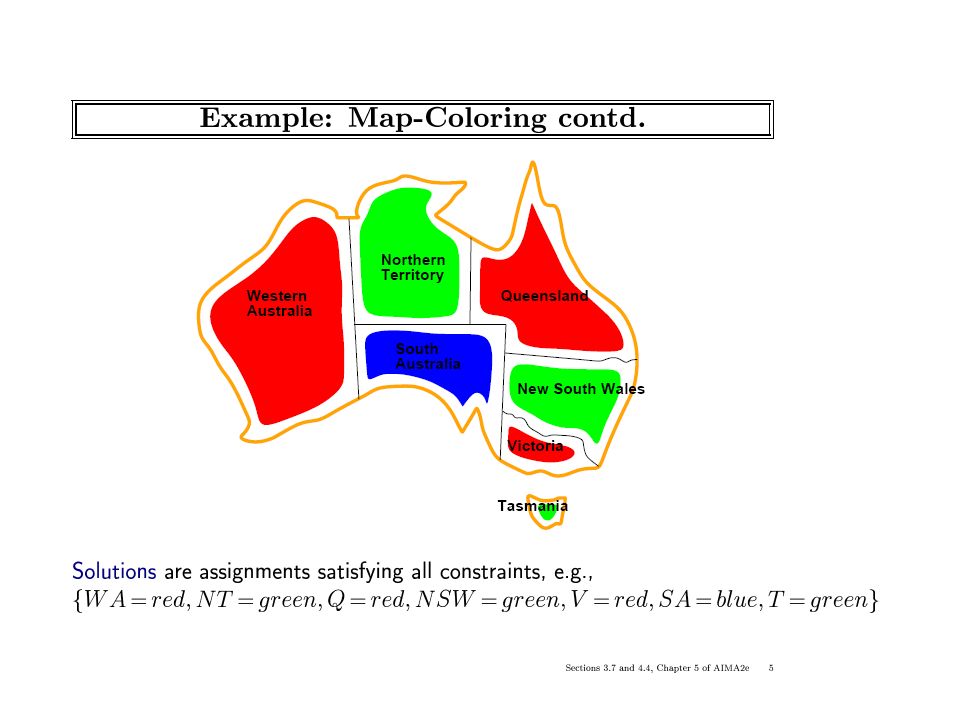 Example: Map-Coloring contd.

Western Australia

Northern Territory

Queensland

South Australia

New South Wales

Victoria

Tasmania

Solutions are assignments satisfying all constraints, e.g.,
$\{WA = red, NT = green, Q = red, NSW = green, V = red, SA = blue, T = green\}$

Sections 3.7 and 4.4, Chapter 5 of AIMA2e 5